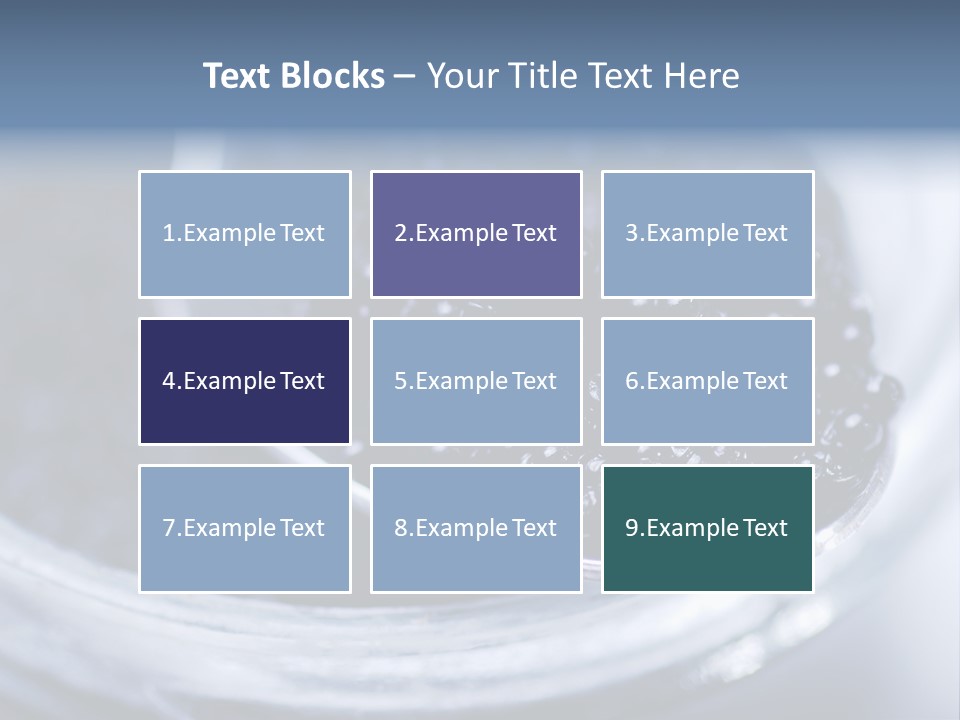 Text Blocks – Your Title Text Here

1.Example Text

2.Example Text

3.Example Text

4.Example Text

5.Example Text

6.Example Text

7.Example Text

8.Example Text

9.Example Text